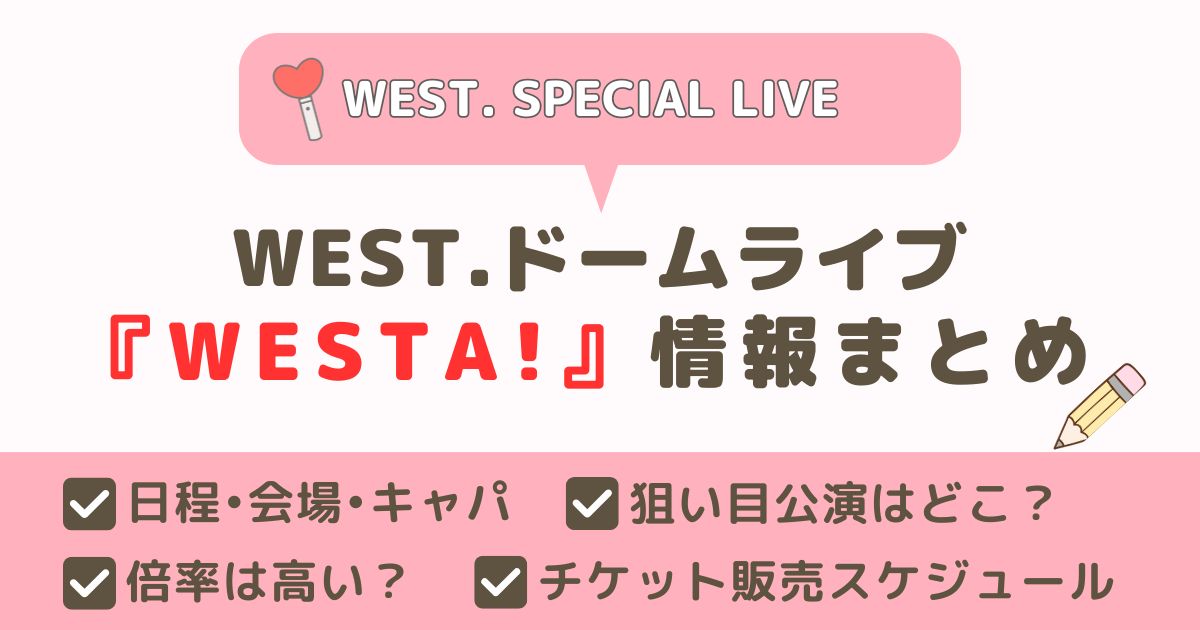 WEST. SPECIAL LIVE

WEST.ドームライブ
『WESTA!』情報まとめ

日程・会場・キャパ
狙い目公演はどこ？
倍率は高い？
チケット販売スケジュール